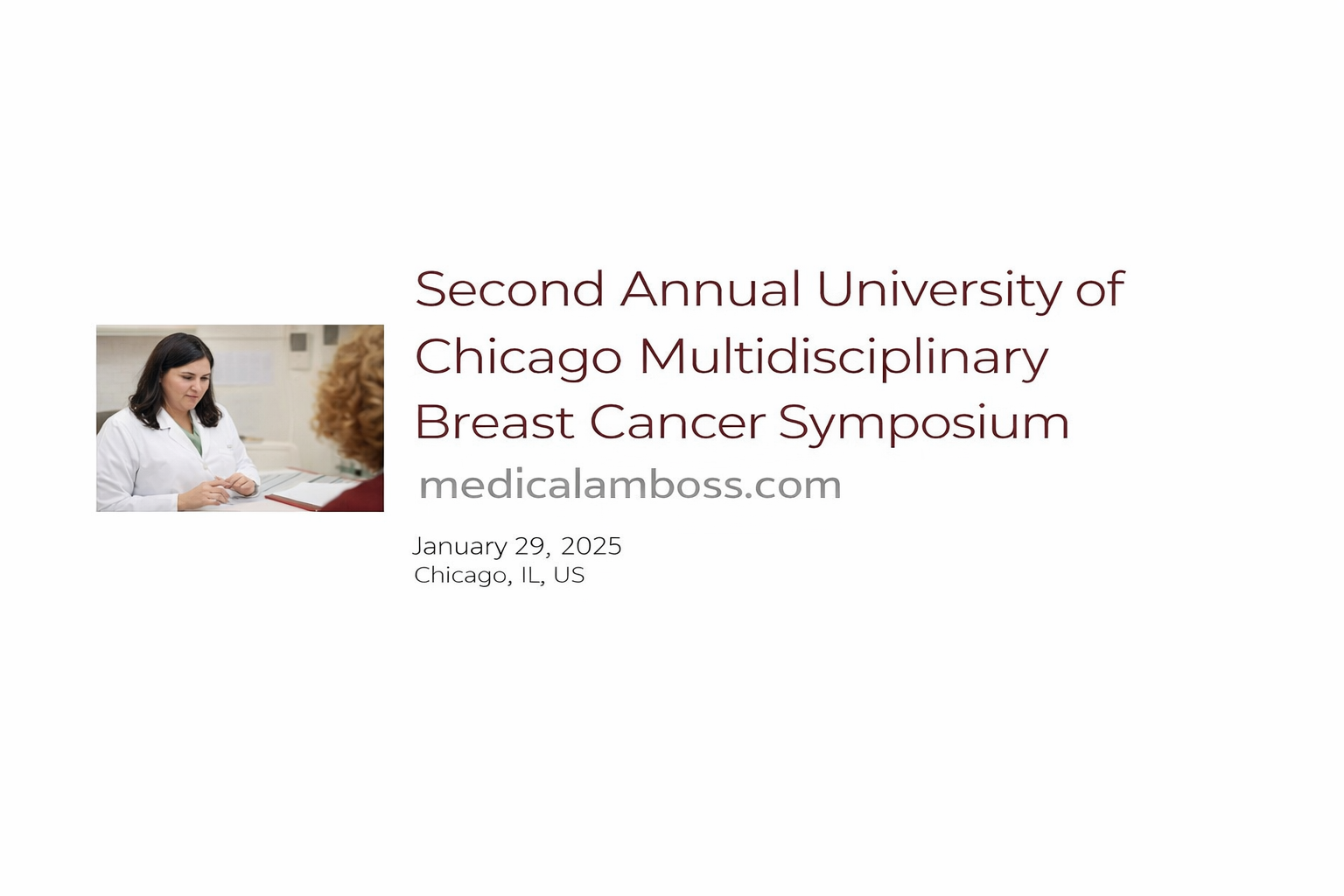 Second Annual University of Chicago Multidisciplinary Breast Cancer Symposium

medicalamboss.com

January 29, 2025
Chicago, IL, US